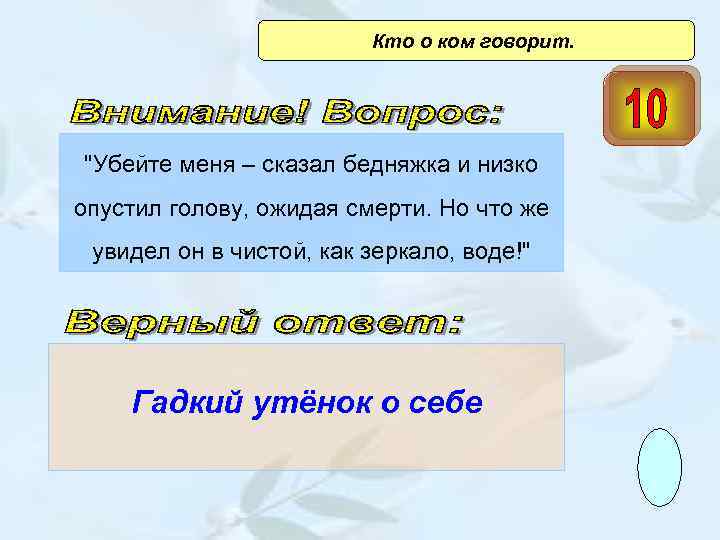 Кто о ком говорит.

10

Внимание! Вопрос:

"Убейте меня – сказал бедняжка и низко опустил голову, ожидая смерти. Но что же увидел он в чистой, как зеркало, воде!"

Верный ответ:

Гадкий утёнок о себе